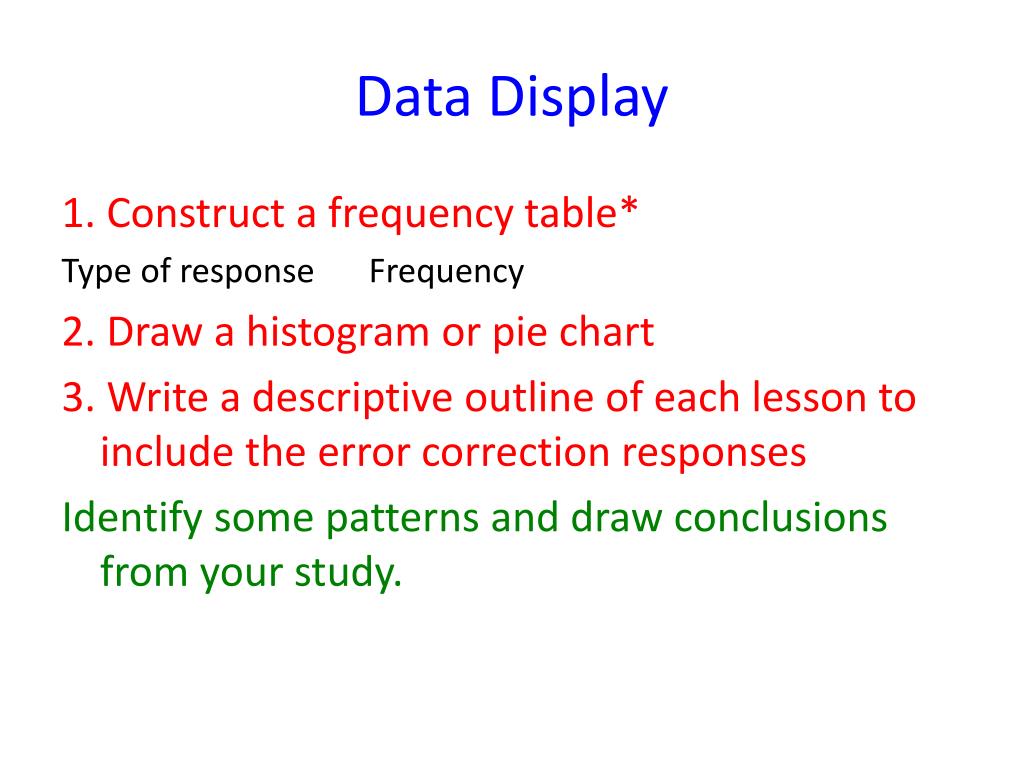 Data Display

1. Construct a frequency table*

Type of response Frequency

2. Draw a histogram or pie chart

3. Write a descriptive outline of each lesson to include the error correction responses

Identify some patterns and draw conclusions from your study.